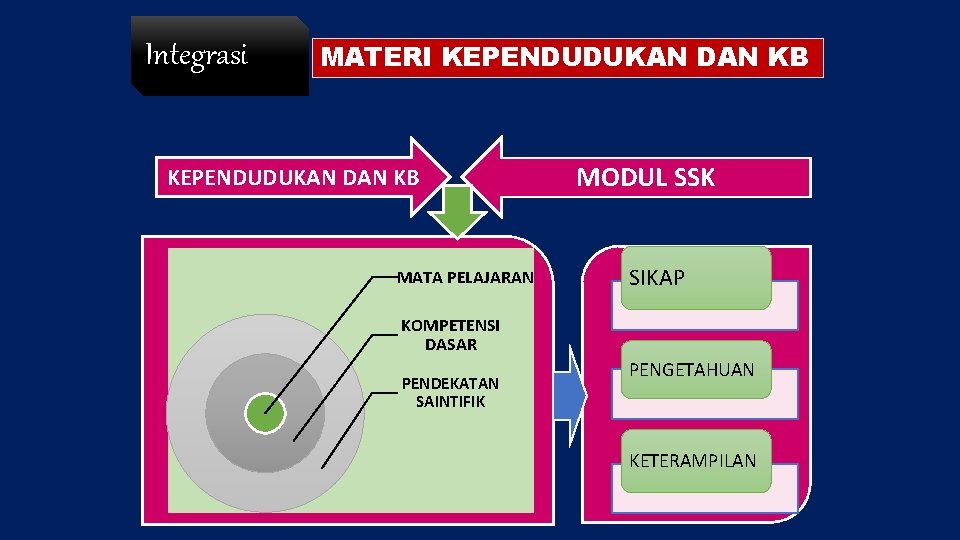 Integrasi

MATERI KEPENDUDUKAN DAN KB

KEPENDUDUKAN DAN KB

MODUL SSK

MATA PELAJARAN

KOMPETENSI DASAR

PENDEKATAN SAINTIFIK

SIKAP

PENGETAHUAN

KETERAMPILAN